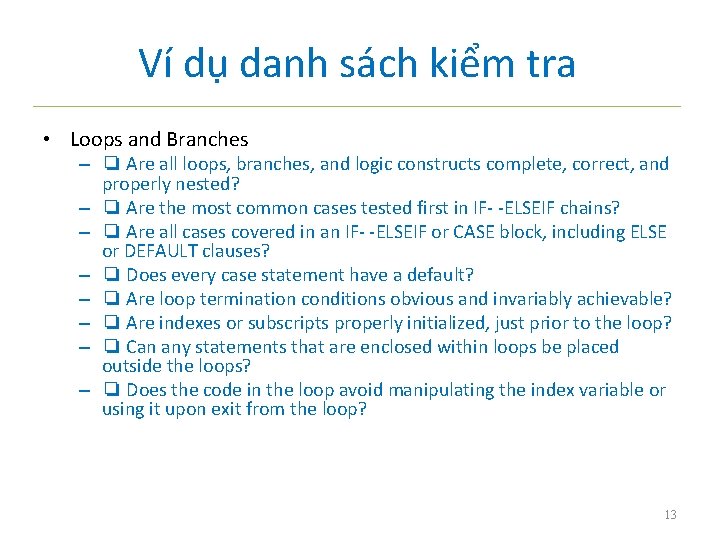 Ví dụ danh sách kiểm tra

• Loops and Branches
– ❑ Are all loops, branches, and logic constructs complete, correct, and properly nested?
– ❑ Are the most common cases tested first in IF- -ELSEIF chains?
– ❑ Are all cases covered in an IF- -ELSEIF or CASE block, including ELSE or DEFAULT clauses?
– ❑ Does every case statement have a default?
– ❑ Are loop termination conditions obvious and invariably achievable?
– ❑ Are indexes or subscripts properly initialized, just prior to the loop?
– ❑ Can any statements that are enclosed within loops be placed outside the loops?
– ❑ Does the code in the loop avoid manipulating the index variable or using it upon exit from the loop?

13